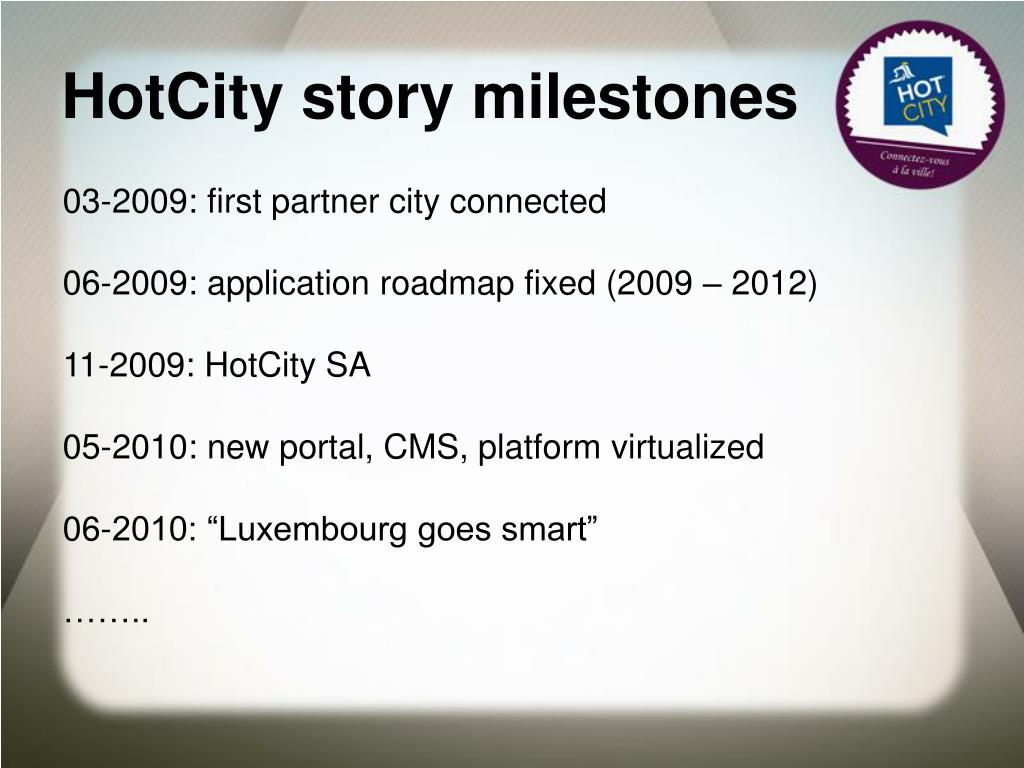 HotCity story milestones

HOT CITY

Connectez-vous à la ville!

03-2009: first partner city connected

06-2009: application roadmap fixed (2009 – 2012)

11-2009: HotCity SA

05-2010: new portal, CMS, platform virtualized

06-2010: “Luxembourg goes smart”

……..